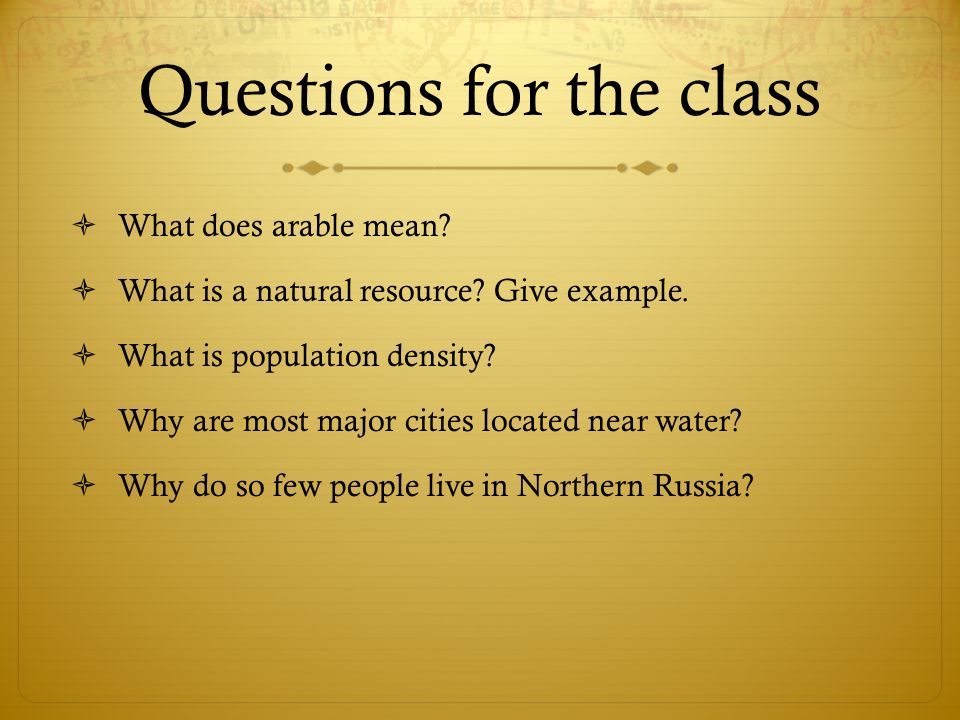 Questions for the class

What does arable mean?

What is a natural resource? Give example.

What is population density?

Why are most major cities located near water?

Why do so few people live in Northern Russia?